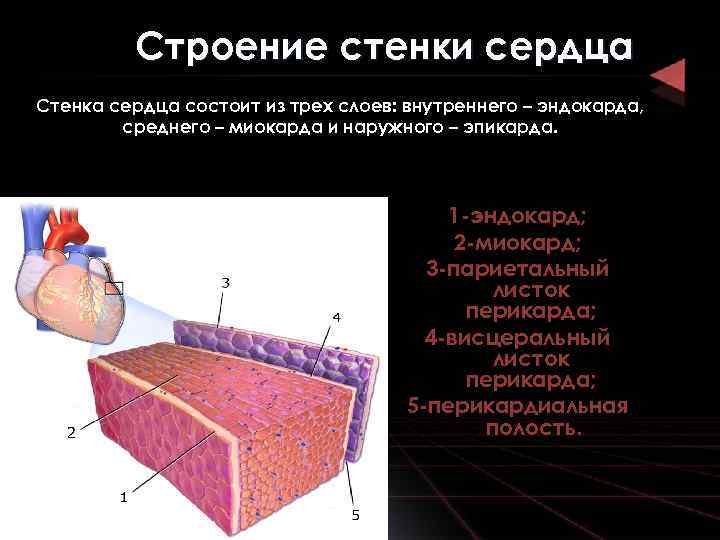 Строение стенки сердца

Стенка сердца состоит из трех слоев: внутреннего – эндокарда, среднего – миокарда и наружного – эпикарда.

3
4
2
1
5

1-эндокард;
2-миокард;
3-париетальный листок перикарда;
4-висцеральный листок перикарда;
5-перикардиальная полость.